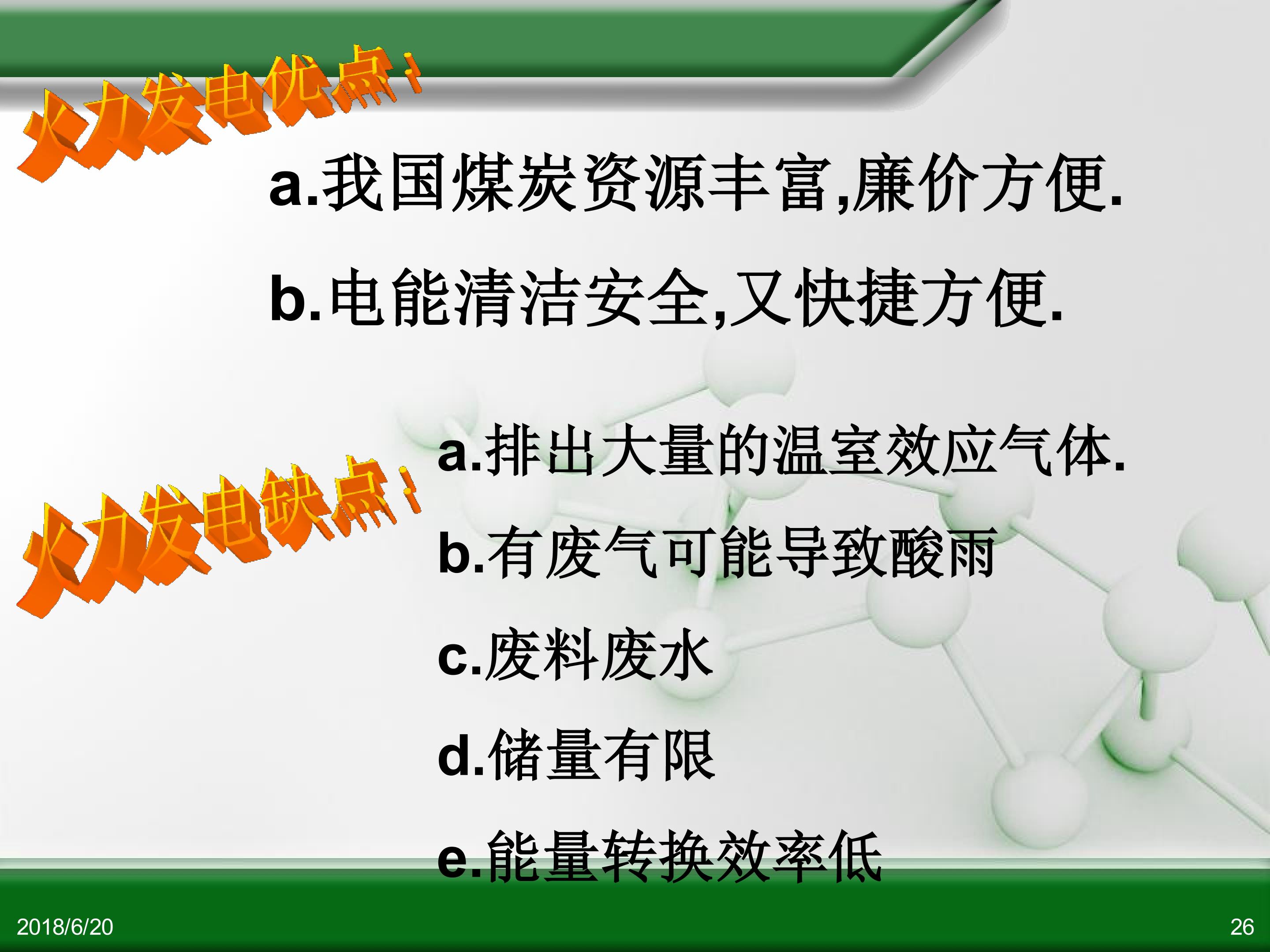 火力发电优点：

a.我国煤炭资源丰富,廉价方便.

b.电能清洁安全,又快捷方便.

火力发电缺点：

a.排出大量的温室效应气体.

b.有废气可能导致酸雨

c.废料废水

d.储量有限

e.能量转换效率低

2018/6/20

26